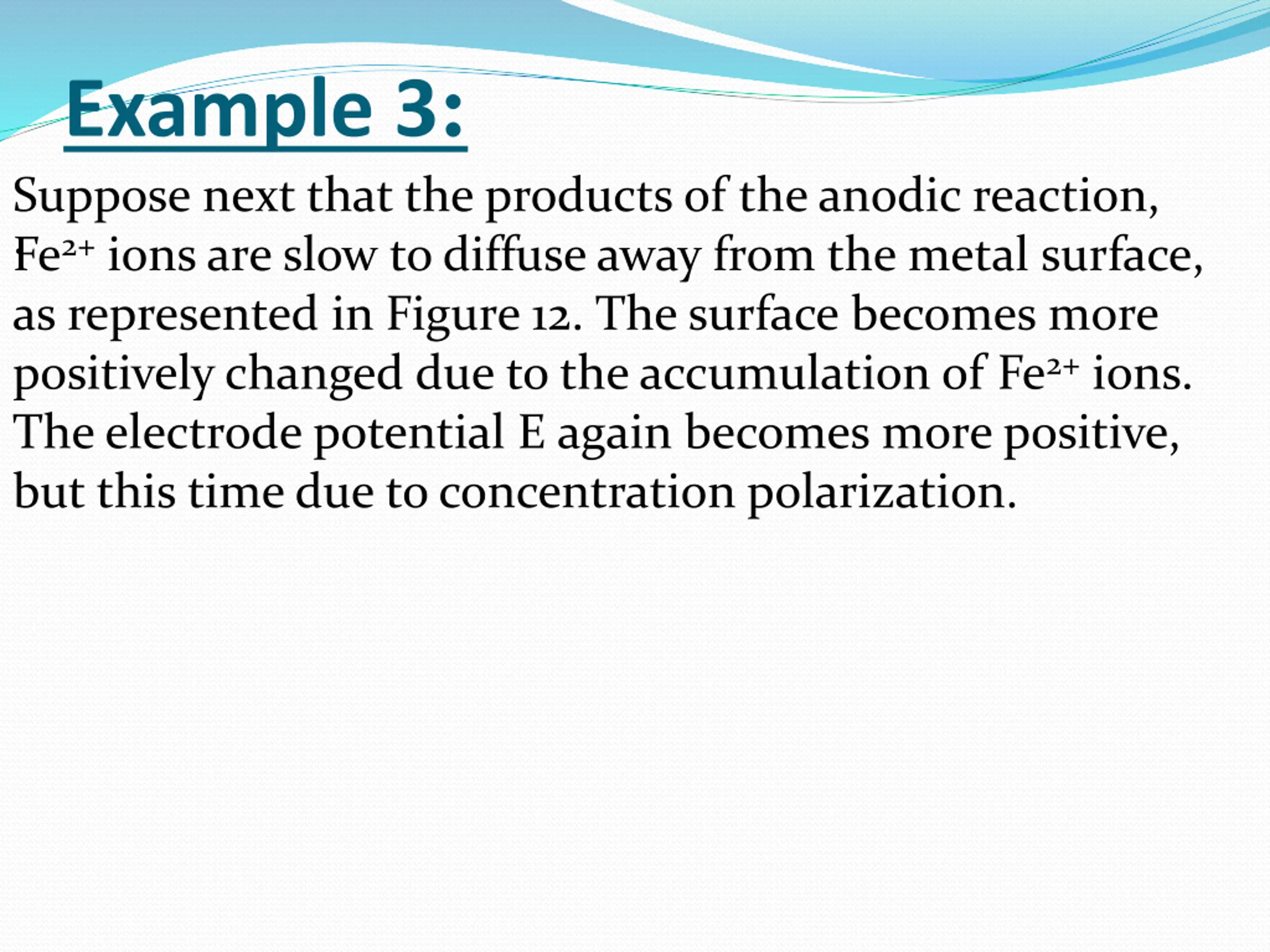 Example 3:

Suppose next that the products of the anodic reaction, $Fe^{2+}$ ions are slow to diffuse away from the metal surface, as represented in Figure 12. The surface becomes more positively changed due to the accumulation of $Fe^{2+}$ ions. The electrode potential E again becomes more positive, but this time due to concentration polarization.